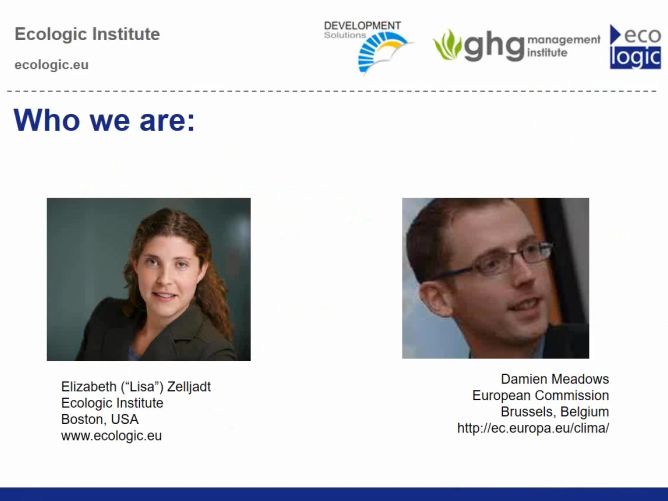 Ecologic Institute
ecologic.eu

DEVELOPMENT Solutions

ghg management institute

eco logic

Who we are:

Elizabeth ("Lisa") Zelljadt
Ecologic Institute
Boston, USA
www.ecologic.eu

Damien Meadows
European Commission
Brussels, Belgium
http://ec.europa.eu/clima/